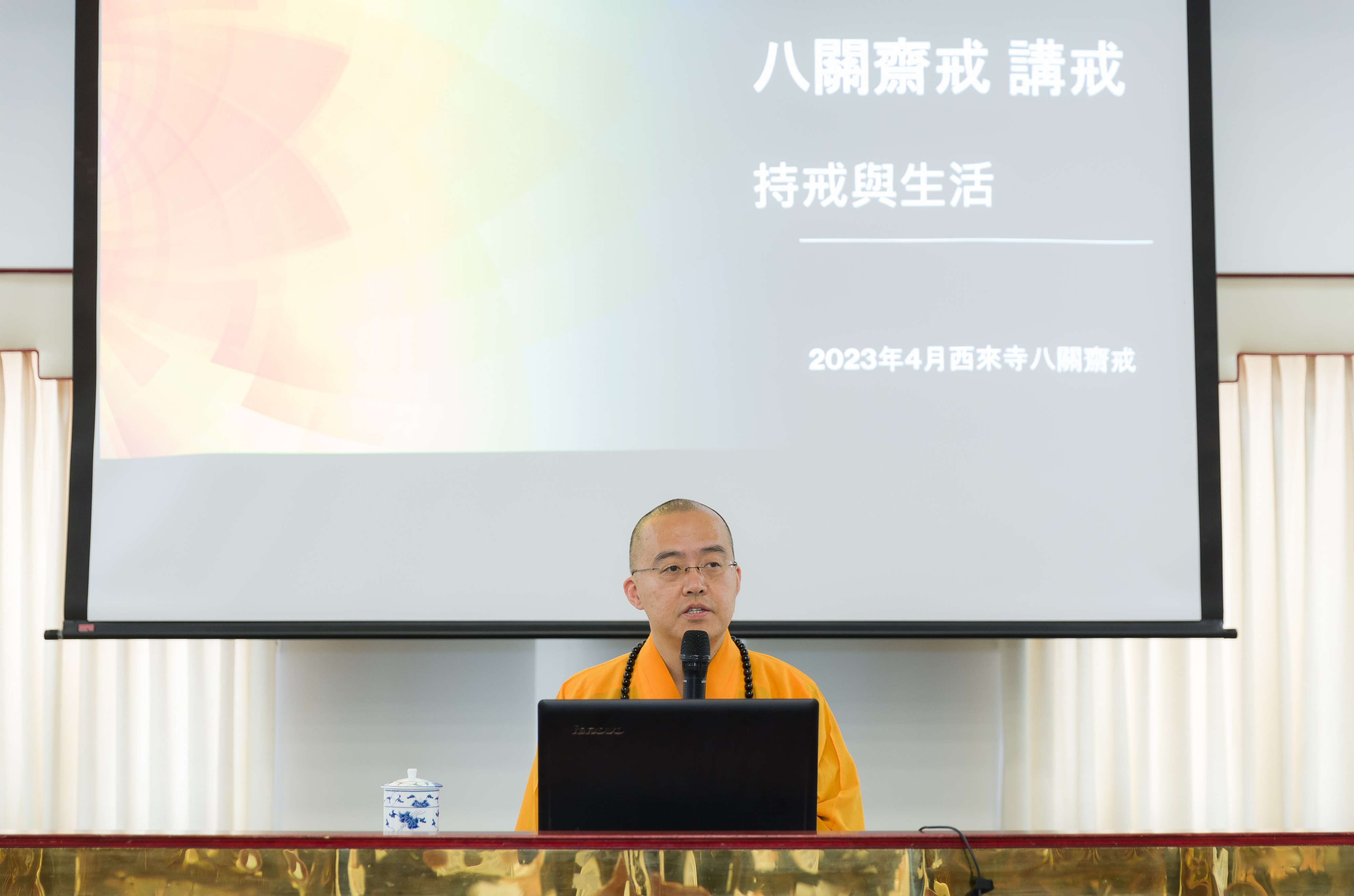 八關齋戒 講戒

持戒與生活

2023年4月西來寺八關齋戒

lenovo